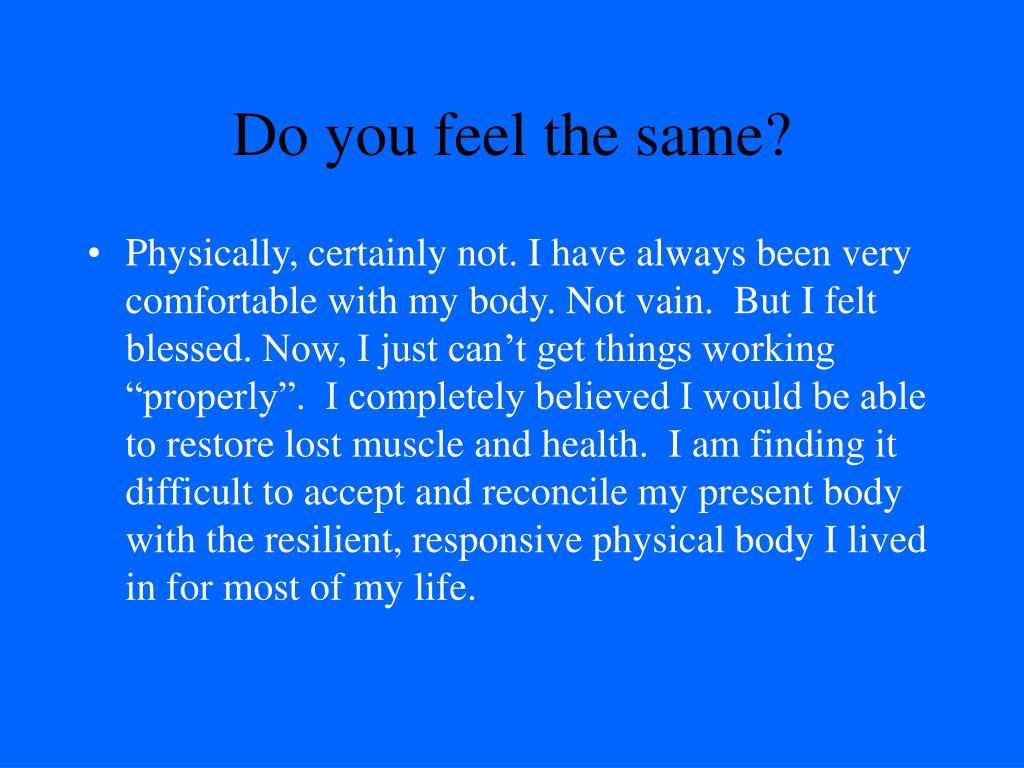 Do you feel the same?

• Physically, certainly not. I have always been very comfortable with my body. Not vain. But I felt blessed. Now, I just can’t get things working “properly”. I completely believed I would be able to restore lost muscle and health. I am finding it difficult to accept and reconcile my present body with the resilient, responsive physical body I lived in for most of my life.